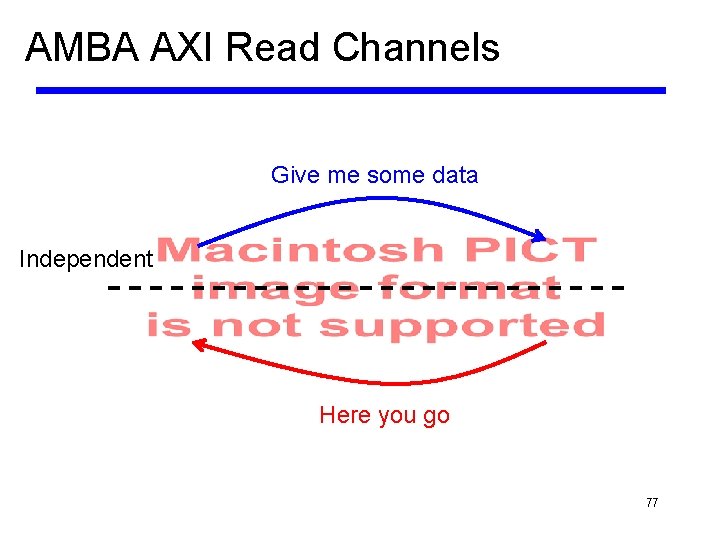 AMBA AXI Read Channels

Give me some data

Independent

Macintosh PICT image format is not supported

Here you go

77